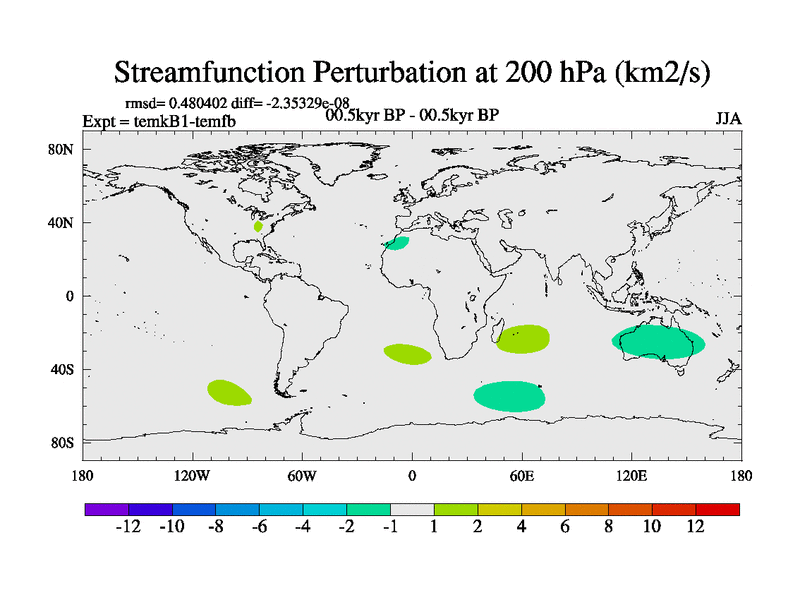 Streamfunction Perturbation at 200 hPa (km2/s)

rmsd= 0.480402 diff= -2.35329e-08

Expt = temkB1-temfb

00.5kyr BP - 00.5kyr BP

JJA

80N

40N

0

40S

80S

180

120W

60W

0

60E

120E

180

-12 -10 -8 -6 -4 -2 -1 1 2 4 6 8 10 12